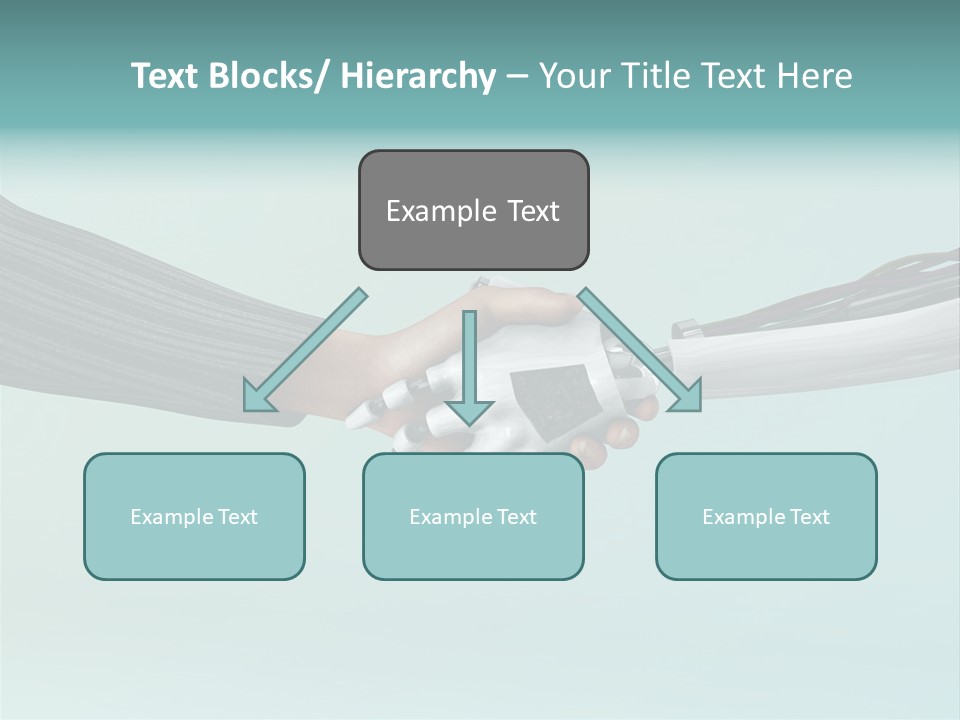 Text Blocks/ Hierarchy – Your Title Text Here

Example Text

Example Text

Example Text

Example Text